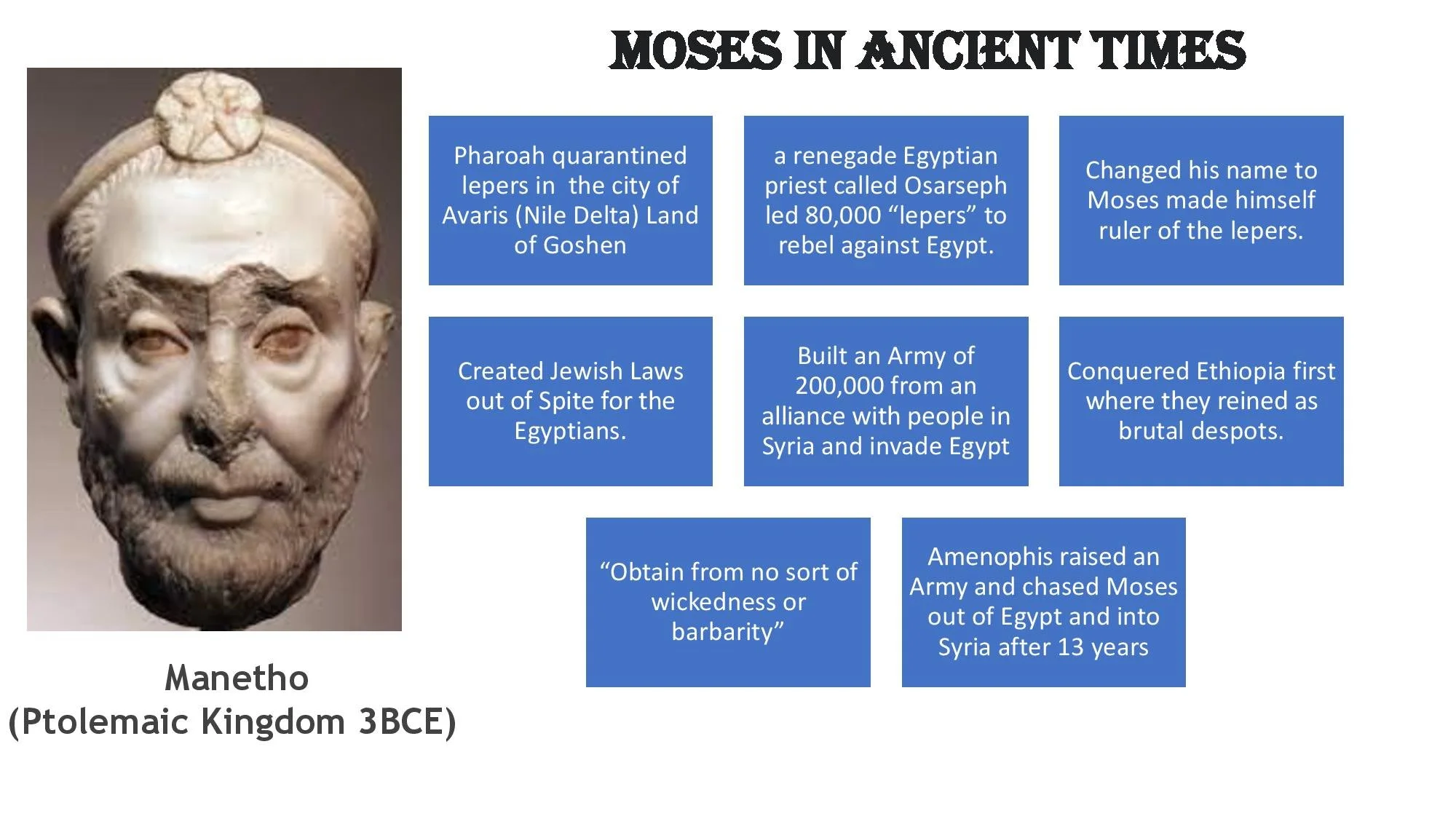 MOSES IN ANCIENT TIMES

Pharoah quarantined lepers in the city of Avaris (Nile Delta) Land of Goshen

a renegade Egyptian priest called Osarseph led 80,000 “lepers” to rebel against Egypt.

Changed his name to Moses made himself ruler of the lepers.

Created Jewish Laws out of Spite for the Egyptians.

Built an Army of 200,000 from an alliance with people in Syria and invade Egypt

Conquered Ethiopia first where they reined as brutal despots.

“Obtain from no sort of wickedness or barbarity”

Amenophis raised an Army and chased Moses out of Egypt and into Syria after 13 years

Manetho
(Ptolemaic Kingdom 3BCE)